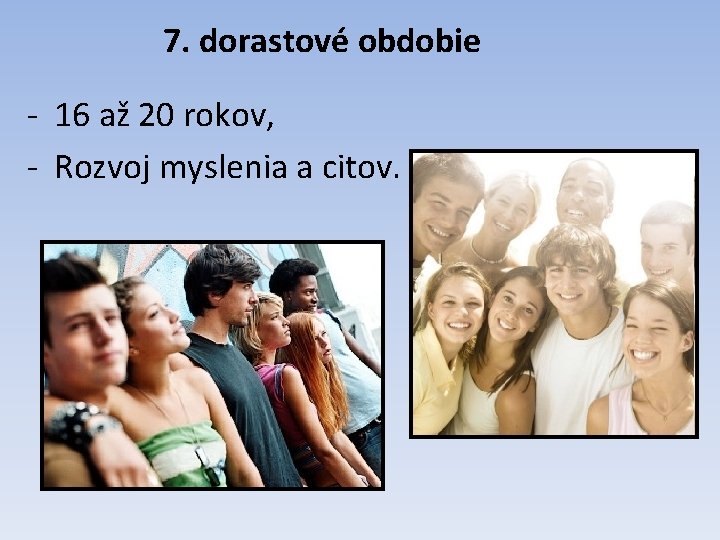 7. dorastové obdobie

- 16 až 20 rokov,
- Rozvoj myslenia a citov.